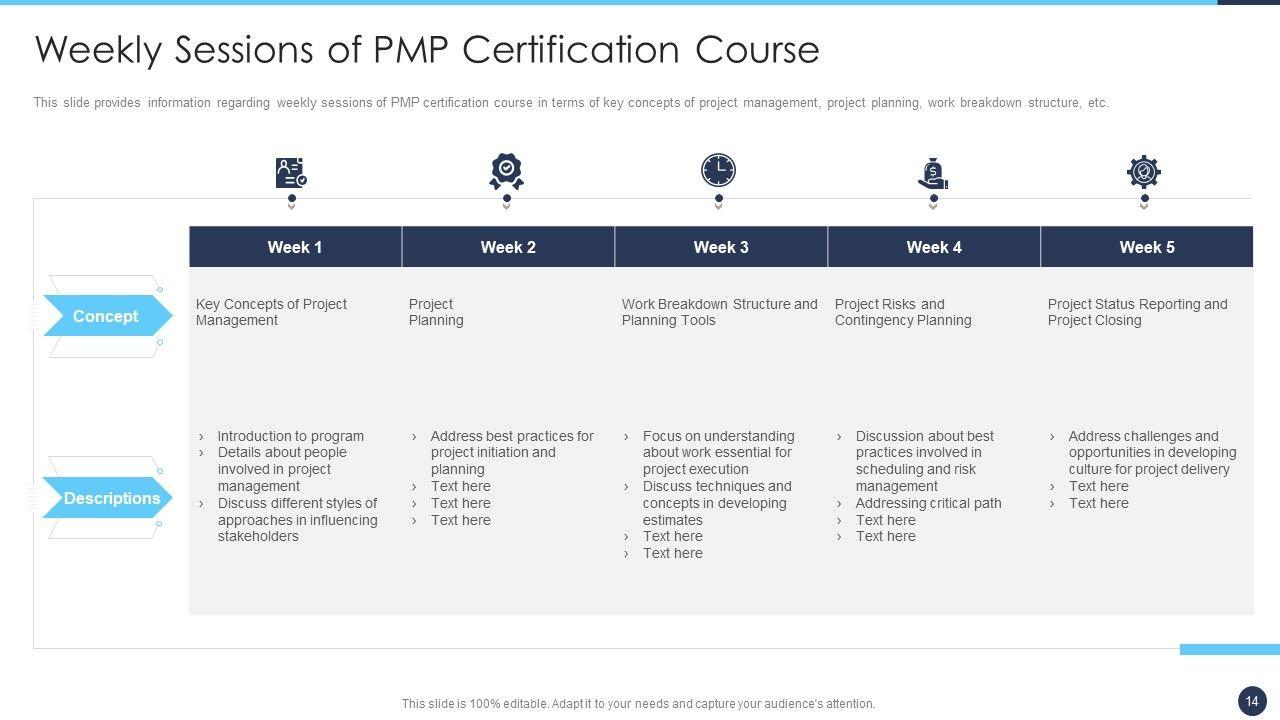 Weekly Sessions of PMP Certification Course

This slide provides information regarding weekly sessions of PMP certification course in terms of key concepts of project management, project planning, work breakdown structure, etc.

| | Week 1 | Week 2 | Week 3 | Week 4 | Week 5 |
|---|---|---|---|---|---|
| Concept | Key Concepts of Project Management | Project Planning | Work Breakdown Structure and Planning Tools | Project Risks and Contingency Planning | Project Status Reporting and Project Closing |
| Descriptions | › Introduction to program › Details about people involved in project management › Discuss different styles of approaches in influencing stakeholders | › Address best practices for project initiation and planning › Text here › Text here › Text here | › Focus on understanding about work essential for project execution › Discuss techniques and concepts in developing estimates › Text here › Text here | › Discussion about best practices involved in scheduling and risk management › Addressing critical path › Text here › Text here | › Address challenges and opportunities in developing culture for project delivery › Text here › Text here |

This slide is 100% editable. Adapt it to your needs and capture your audience's attention.

14